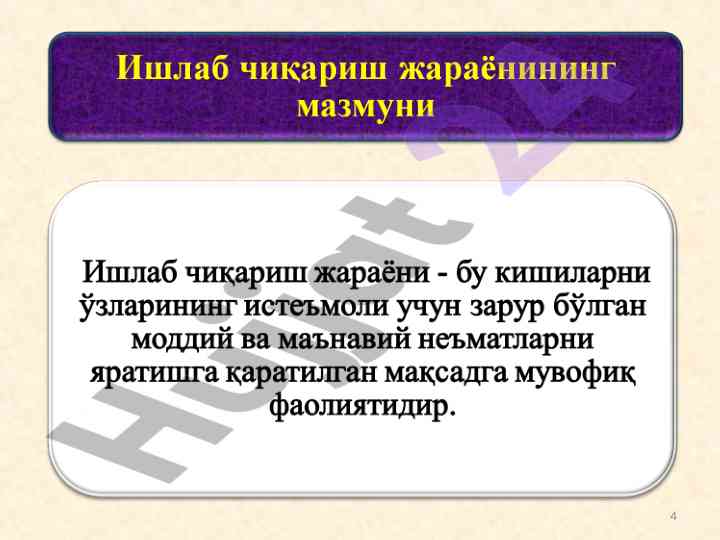 Ишлаб чиқариш жараёнининг мазмуни

Ишлаб чиқариш жараёни - бу кишиларни ўзларининг истеъмоли учун зарур бўлган моддий ва маънавий неъматларни яратишга қаратилган мақсадга мувофиқ фаолиятидир.

Hujjat 24

4